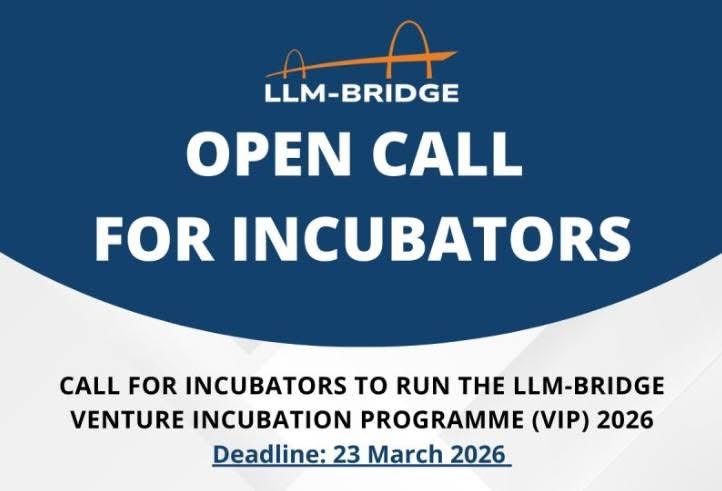 LLM-BRIDGE

OPEN CALL FOR INCUBATORS

CALL FOR INCUBATORS TO RUN THE LLM-BRIDGE VENTURE INCUBATION PROGRAMME (VIP) 2026

Deadline: 23 March 2026